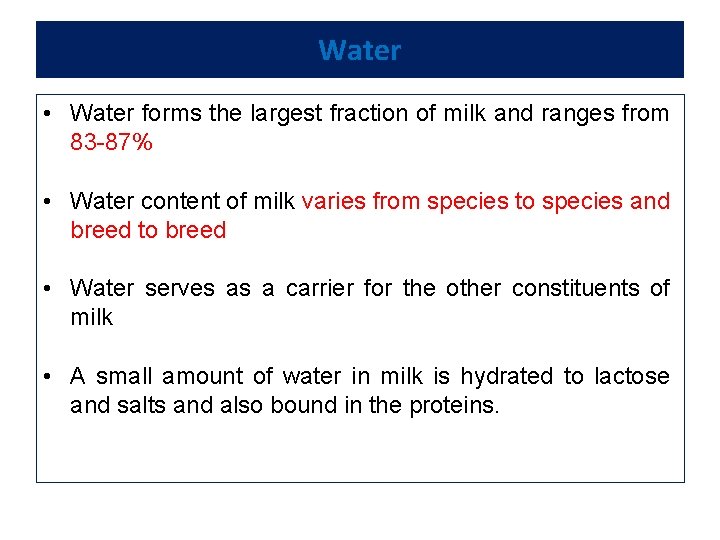 Water

• Water forms the largest fraction of milk and ranges from 83-87%

• Water content of milk varies from species to species and breed to breed

• Water serves as a carrier for the other constituents of milk

• A small amount of water in milk is hydrated to lactose and salts and also bound in the proteins.